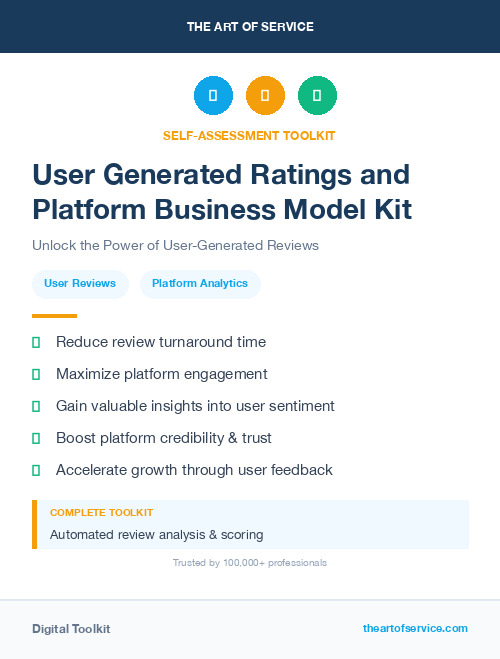 THE ART OF SERVICE

SELF-ASSESSMENT TOOLKIT

User Generated Ratings and Platform Business Model Kit

Unlock the Power of User-Generated Reviews

User Reviews

Platform Analytics

Reduce review turnaround time

Maximize platform engagement

Gain valuable insights into user sentiment

Boost platform credibility & trust

Accelerate growth through user feedback

COMPLETE TOOLKIT

Automated review analysis & scoring

Trusted by 100,000+ professionals

Digital Toolkit

theartofservice.com